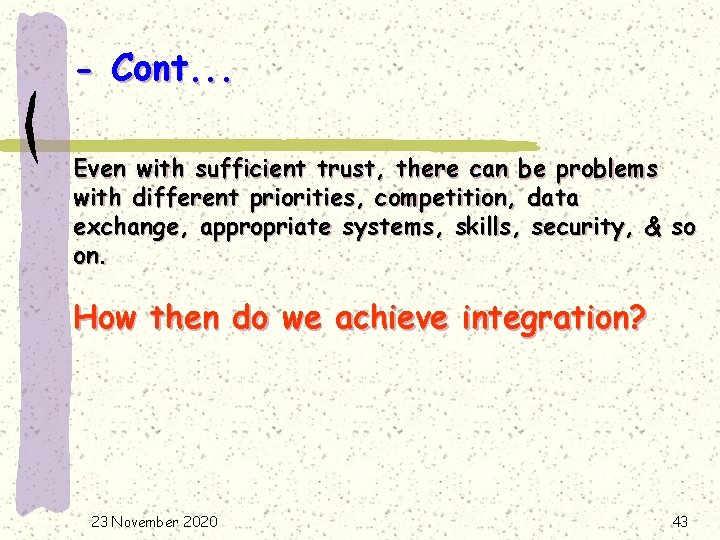 - Cont...

Even with sufficient trust, there can be problems with different priorities, competition, data exchange, appropriate systems, skills, security, & so on.

How then do we achieve integration?

23 November 2020

43